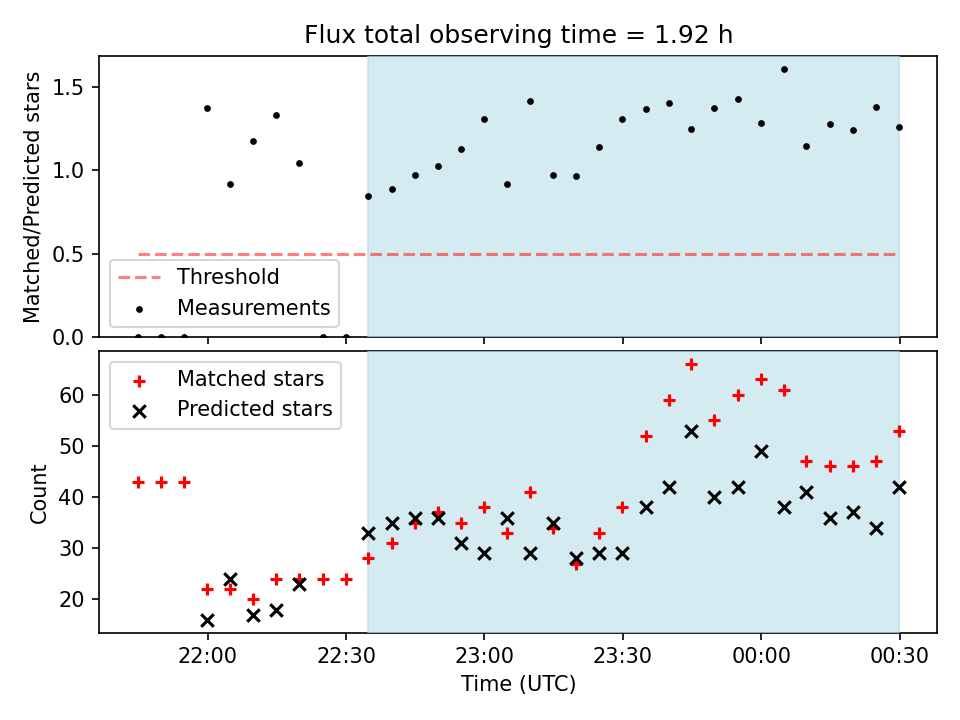 Flux total observing time = 1.92 h

Matched/Predicted stars

1.5
1.0
0.5
0.0

Threshold
Measurements

Matched stars
Predicted stars

Count

60
50
40
30
20

22:00
22:30
23:00
23:30
00:00
00:30

Time (UTC)